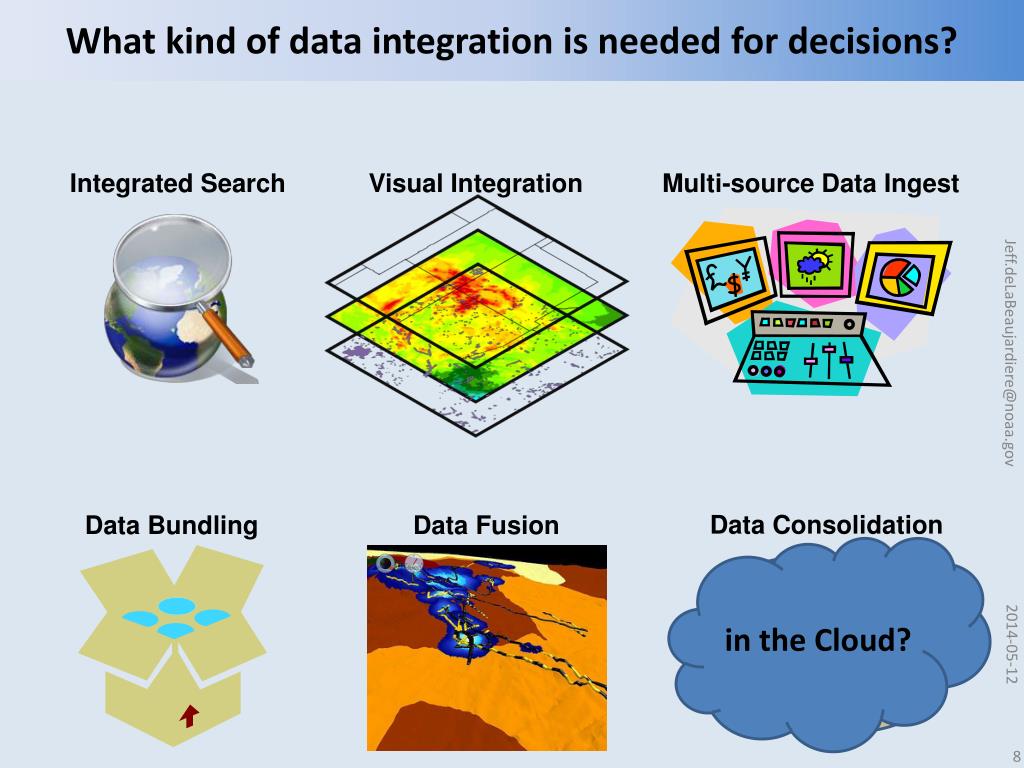 What kind of data integration is needed for decisions?

Integrated Search

Visual Integration

Multi-source Data Ingest

£ ¥ $

Data Bundling

Data Fusion

Data Consolidation

in the Cloud?

Jeff.deLaBeaujardiere@noaa.gov

2014-05-12

8